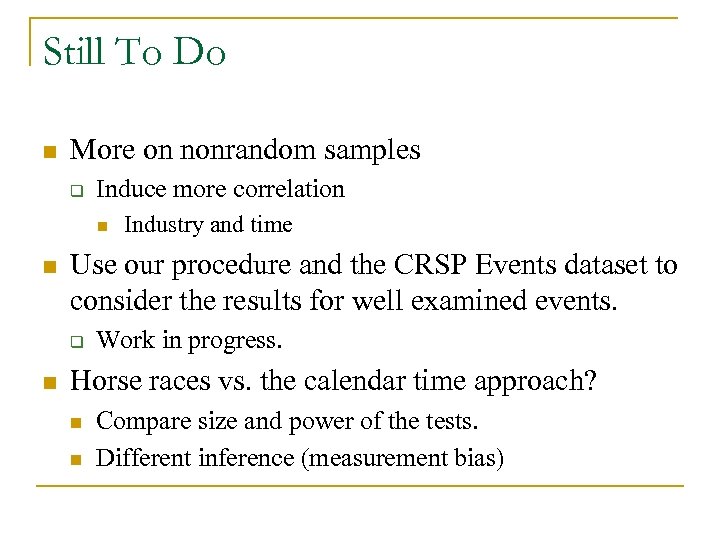 Still To Do

- More on nonrandom samples
  - Induce more correlation
    - Industry and time
- Use our procedure and the CRSP Events dataset to consider the results for well examined events.
  - Work in progress.
- Horse races vs. the calendar time approach?
  - Compare size and power of the tests.
  - Different inference (measurement bias)